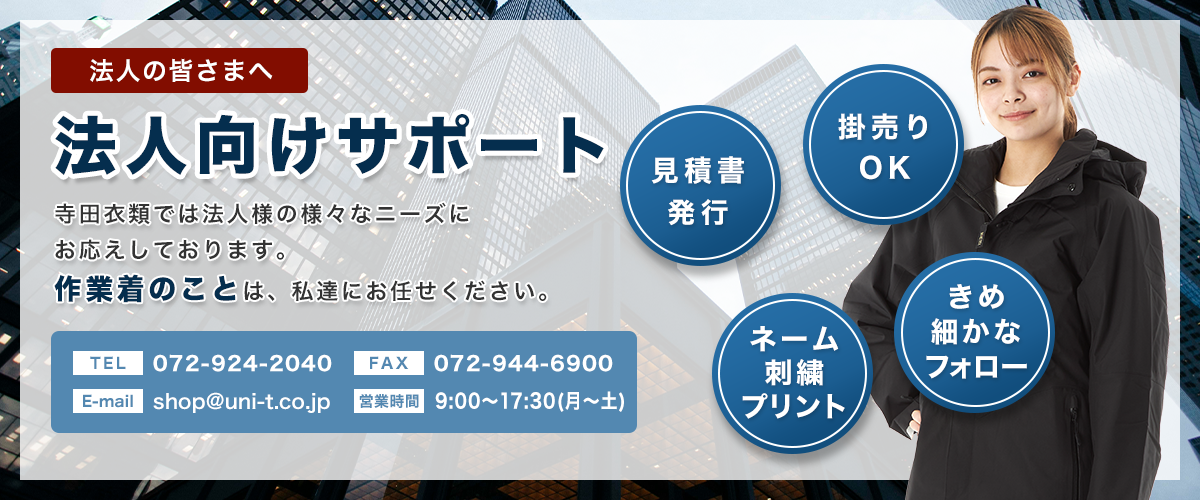 法人の皆さまへ

法人向けサポート

寺田衣類では法人様の様々なニーズにお応えしております。

作業着のことは、私達にお任せください。

TEL 072-924-2040 FAX 072-944-6900

E-mail shop@uni-t.co.jp 営業時間 9:00～17:30(月～土)

見積書発行

掛売りOK

ネーム刺繍プリント

きめ細かなフォロー